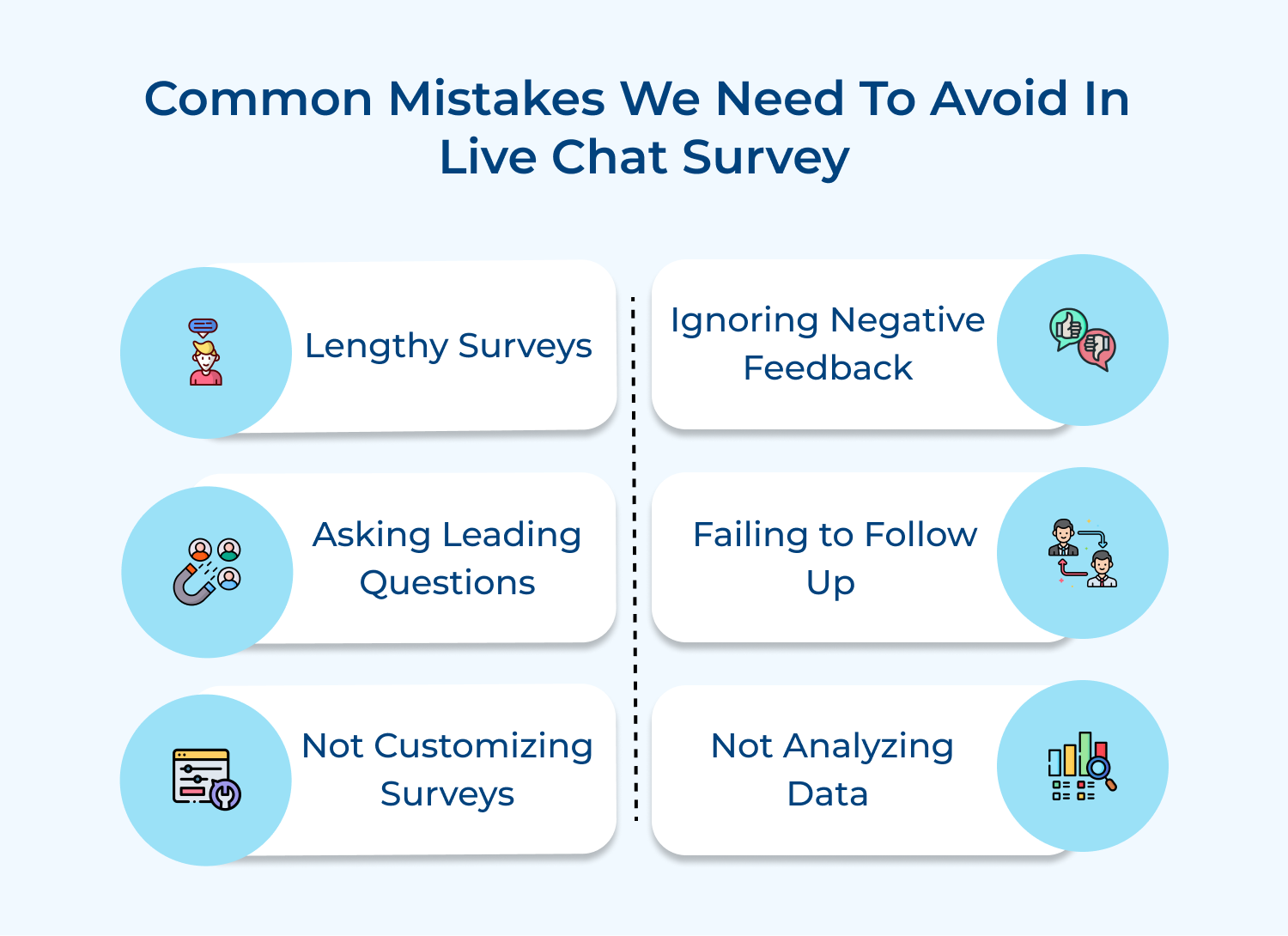 Common Mistakes We Need To Avoid In Live Chat Survey

Lengthy Surveys

Asking Leading Questions

Not Customizing Surveys

Ignoring Negative Feedback

Failing to Follow Up

Not Analyzing Data